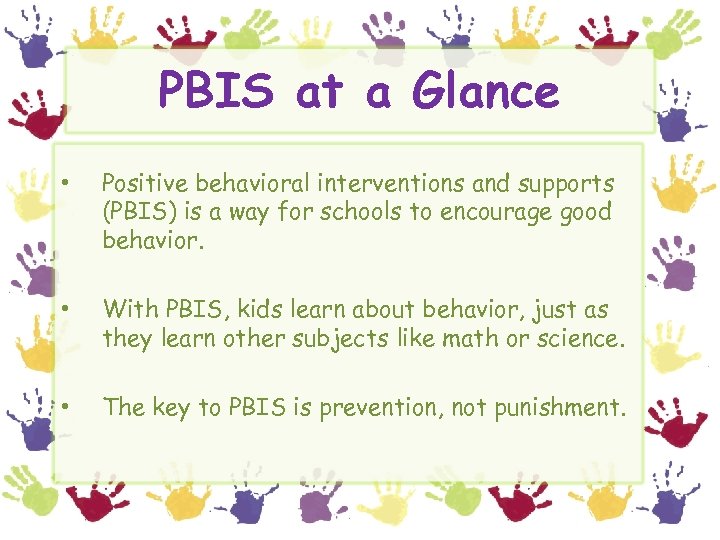 PBIS at a Glance

• Positive behavioral interventions and supports (PBIS) is a way for schools to encourage good behavior.

• With PBIS, kids learn about behavior, just as they learn other subjects like math or science.

• The key to PBIS is prevention, not punishment.